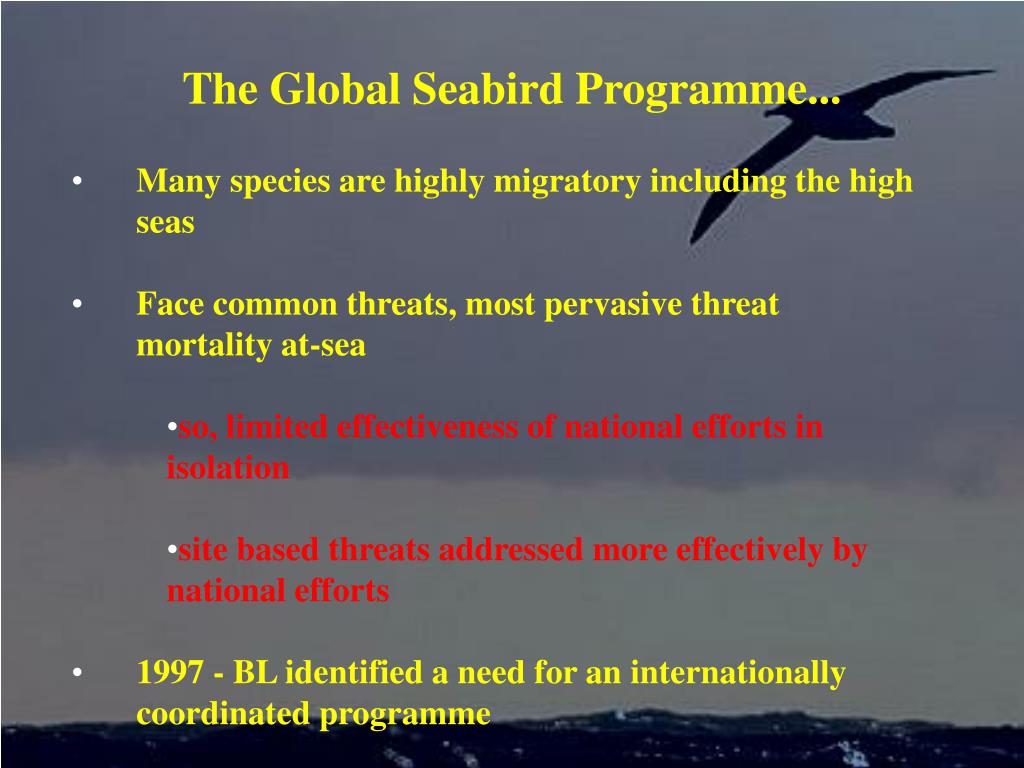 The Global Seabird Programme...

• Many species are highly migratory including the high seas

• Face common threats, most pervasive threat mortality at-sea

•so, limited effectiveness of national efforts in isolation

•site based threats addressed more effectively by national efforts

• 1997 - BL identified a need for an internationally coordinated programme